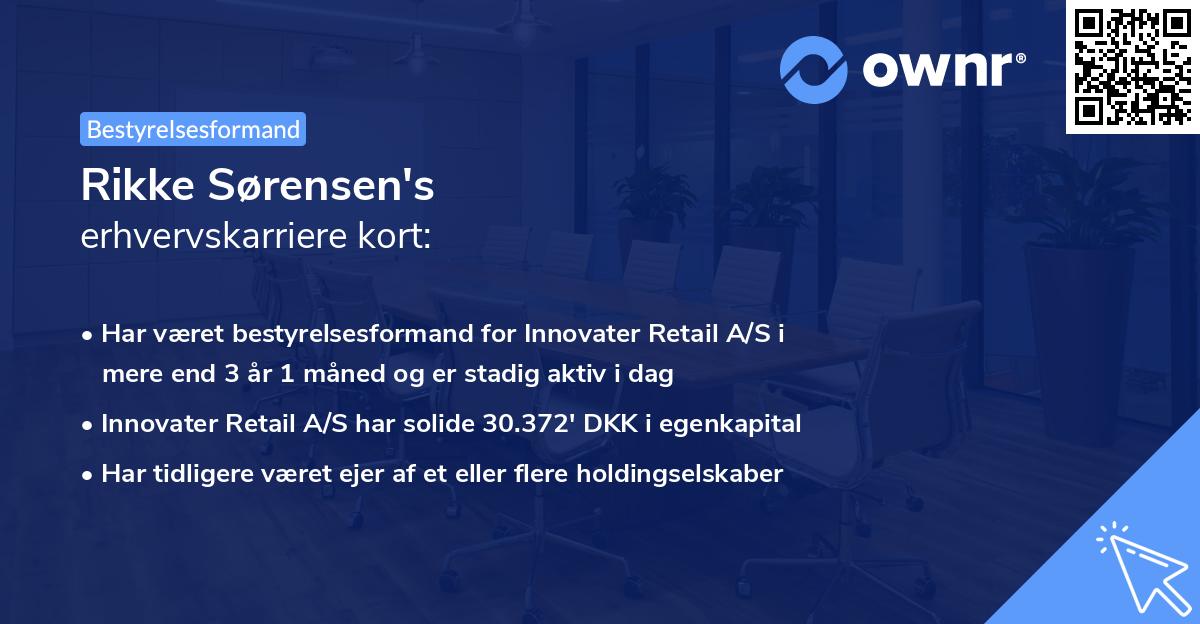 ownr®

Bestyrelsesformand

Rikke Sørensen's
erhvervskarriere kort:

• Har været bestyrelsesformand for Innovater Retail A/S i mere end 3 år 1 måned og er stadig aktiv i dag
• Innovater Retail A/S har solide 30.372' DKK i egenkapital
• Har tidligere været ejer af et eller flere holdingselskaber